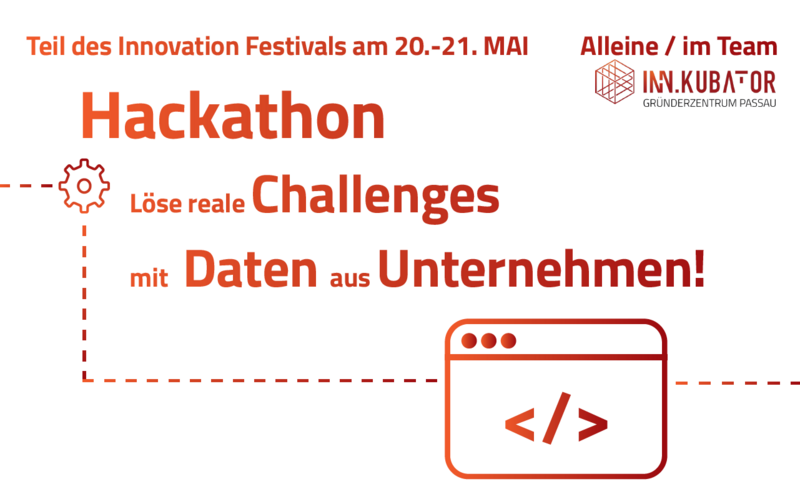 Teil des Innovation Festivals am 20.-21. MAI

Alleine / im Team

INN.KUBATOR
GRÜNDERZENTRUM PASSAU

Hackathon

Löse reale Challenges

mit Daten aus Unternehmen!

</>